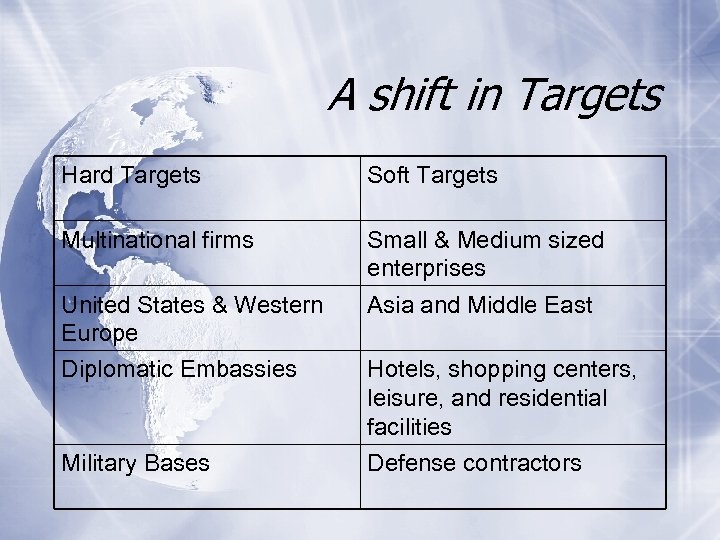 A shift in Targets

| Hard Targets | Soft Targets |
|---|---|
| Multinational firms | Small & Medium sized enterprises |
| United States & Western Europe | Asia and Middle East |
| Diplomatic Embassies | Hotels, shopping centers, leisure, and residential facilities |
| Military Bases | Defense contractors |